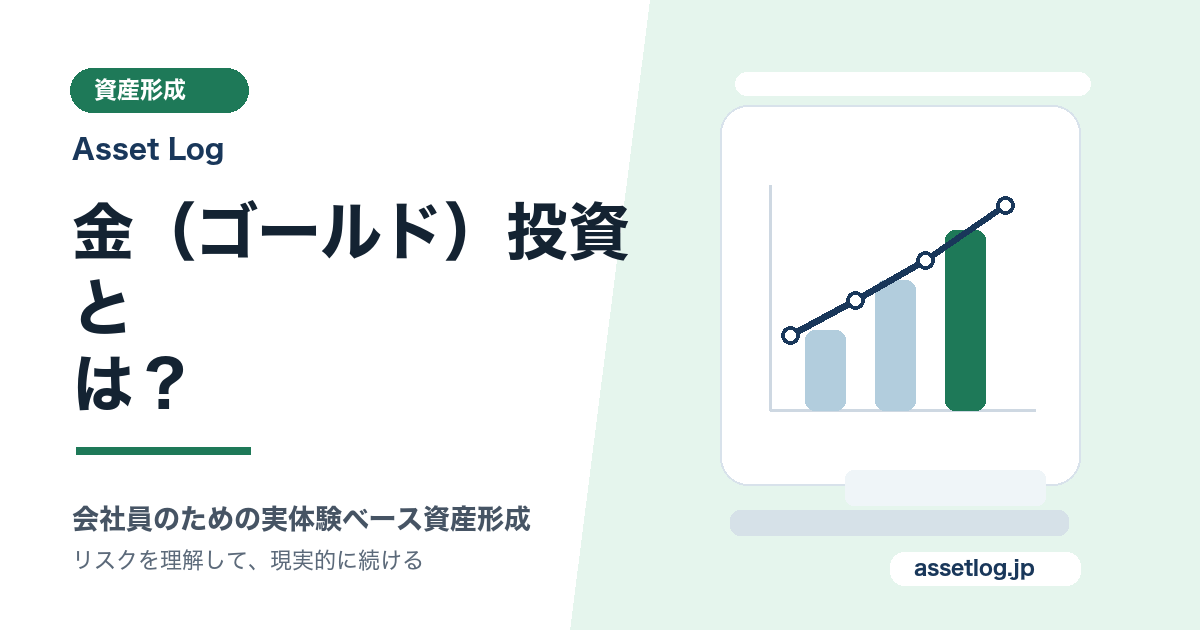 資産形成

Asset Log

金（ゴールド）投資とは？

会社員のための実体験ベース資産形成

リスクを理解して、現実的に続ける

assetlog.jp